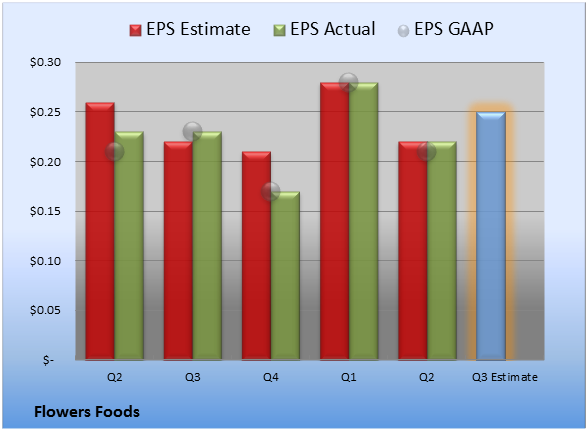 EPS Estimate EPS Actual EPS GAAP

$0.30
$0.25
$0.20
$0.15
$0.10
$0.05
$-

Q2 Q3 Q4 Q1 Q2 Q3 Estimate

Flowers Foods